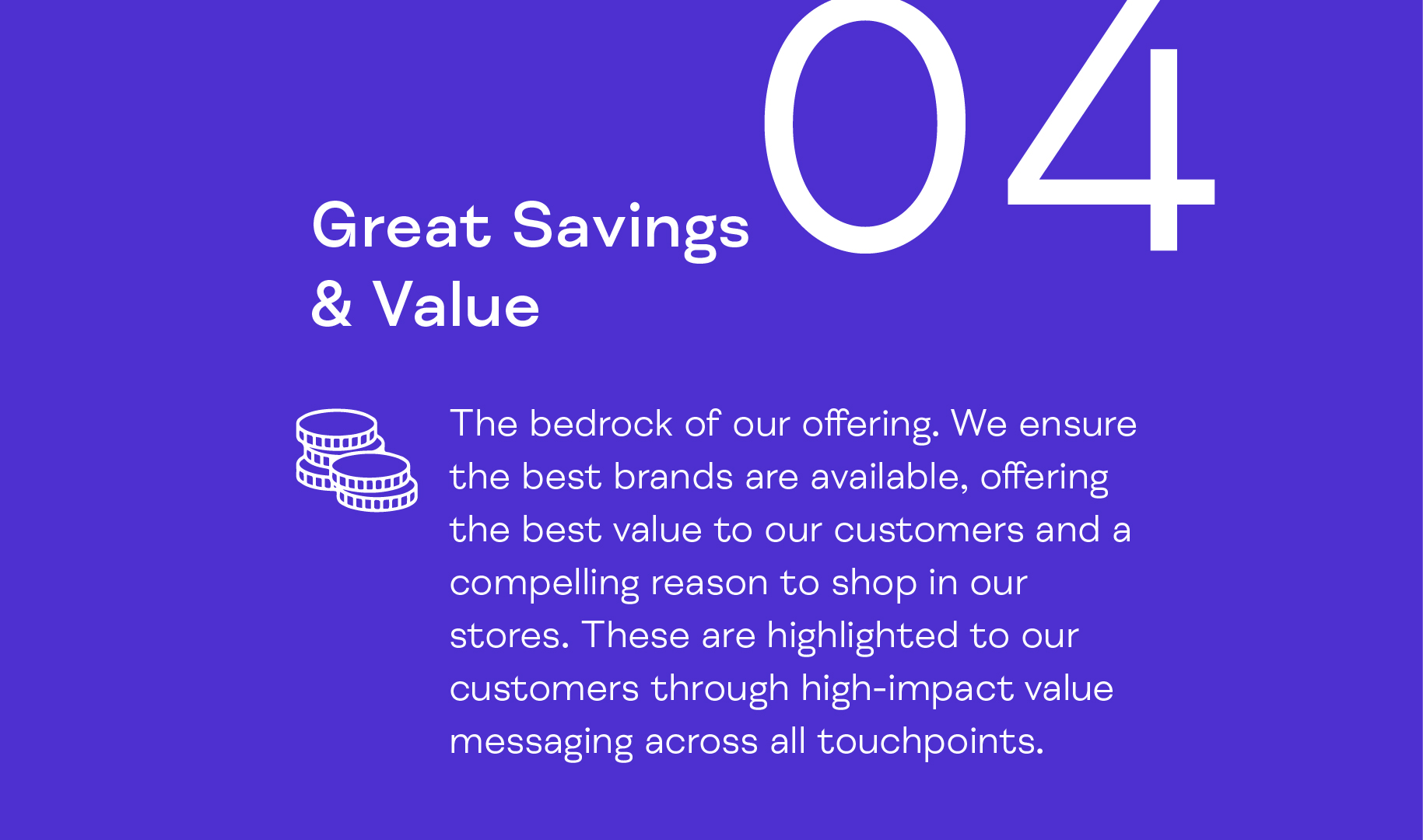 04

Great Savings & Value

The bedrock of our offering. We ensure the best brands are available, offering the best value to our customers and a compelling reason to shop in our stores. These are highlighted to our customers through high-impact value messaging across all touchpoints.